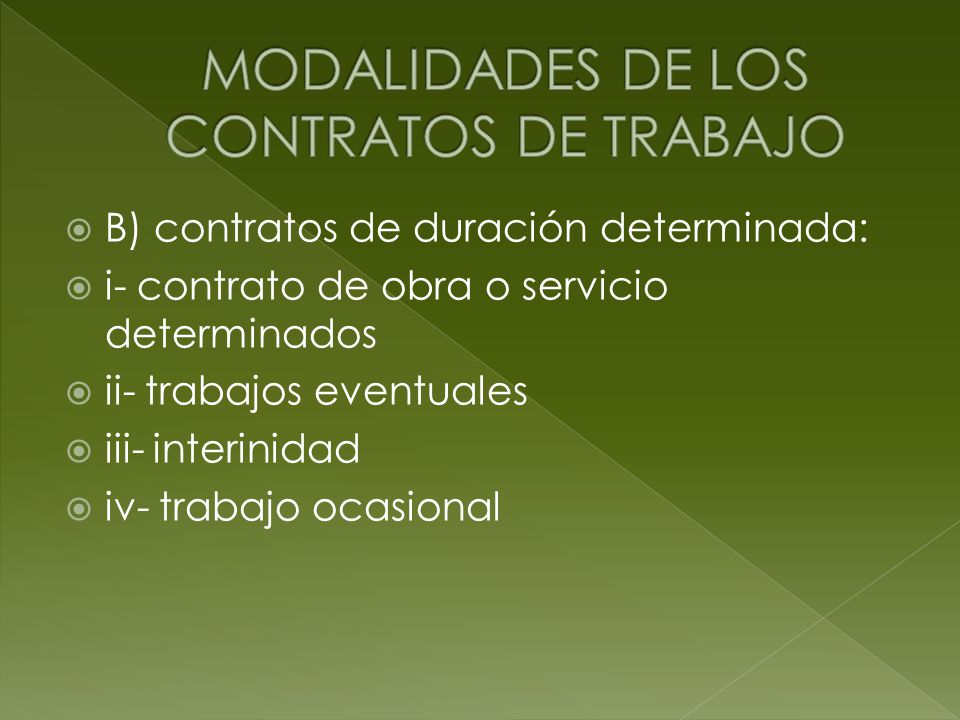 MODALIDADES DE LOS CONTRATOS DE TRABAJO

B) contratos de duración determinada:
i- contrato de obra o servicio determinados
ii- trabajos eventuales
iii- interinidad
iv- trabajo ocasional